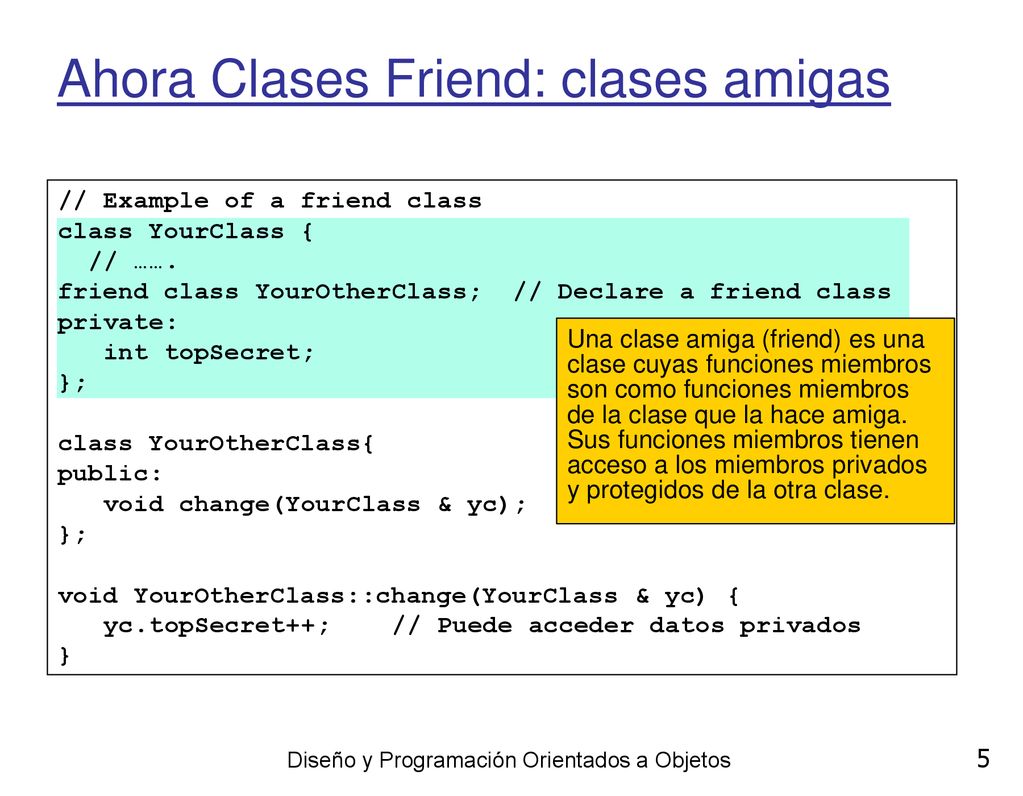 Ahora Clases Friend: clases amigas

// Example of a friend class
class YourClass {
  // …….
friend class YourOtherClass;  // Declare a friend class
private:
   int topSecret;
};

class YourOtherClass{
public:
   void change(YourClass & yc);
};

void YourOtherClass::change(YourClass & yc) {
   yc.topSecret++;    // Puede acceder datos privados
}

Una clase amiga (friend) es una clase cuyas funciones miembros son como funciones miembros de la clase que la hace amiga. Sus funciones miembros tienen acceso a los miembros privados y protegidos de la otra clase.

Diseño y Programación Orientados a Objetos

5